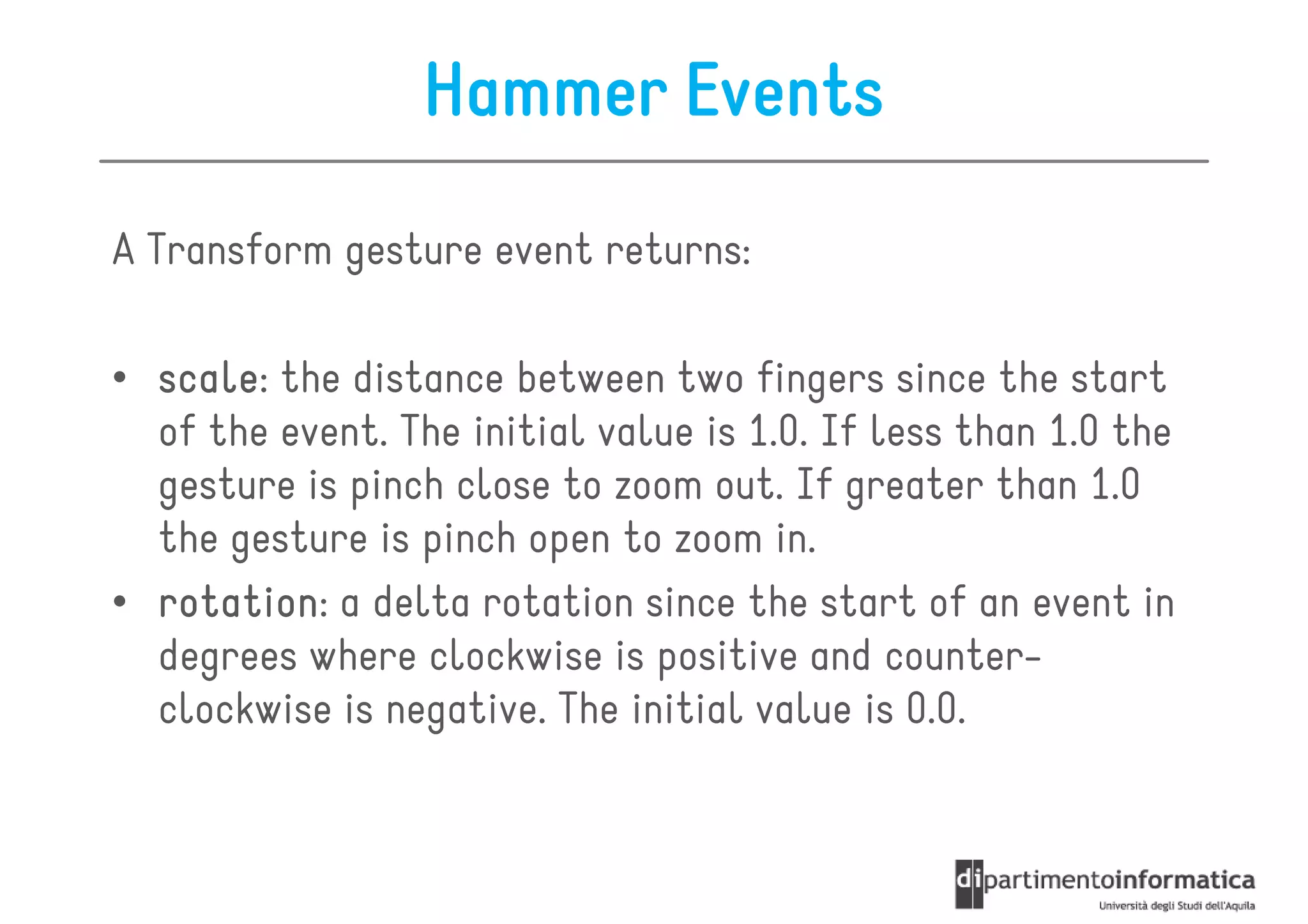 Hammer Events

A Transform gesture event returns:

• scale: the distance between two fingers since the start of the event. The initial value is 1.0. If less than 1.0 the gesture is pinch close to zoom out. If greater than 1.0 the gesture is pinch open to zoom in.
• rotation: a delta rotation since the start of an event in degrees where clockwise is positive and counter-clockwise is negative. The initial value is 0.0.

dipartimentoinformatica
Università degli Studi dell'Aquila